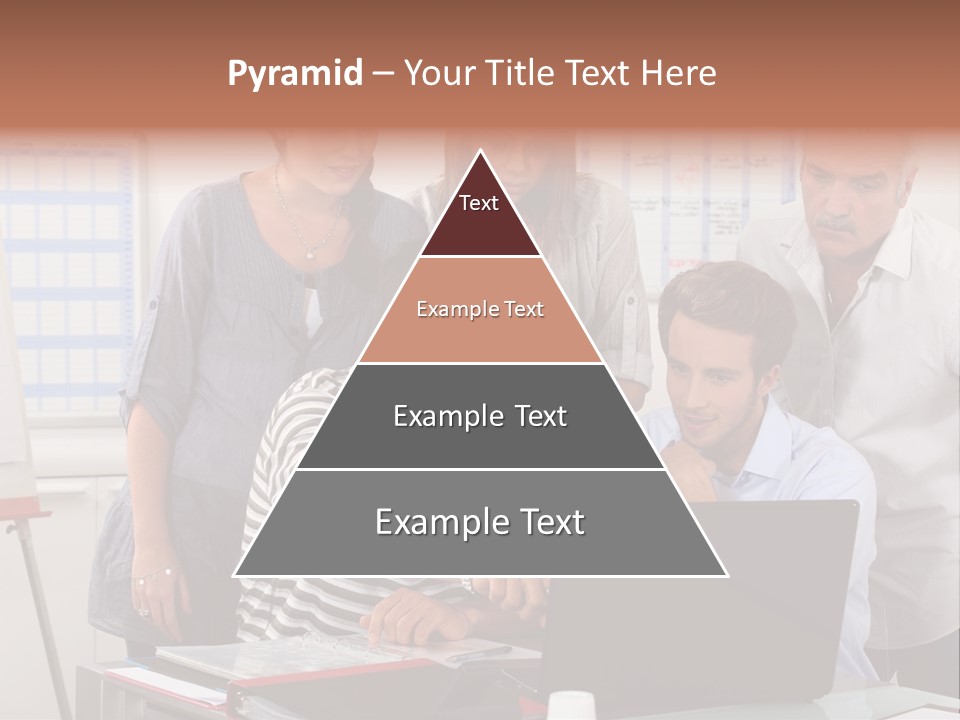 Pyramid – Your Title Text Here

Text

Example Text

Example Text

Example Text